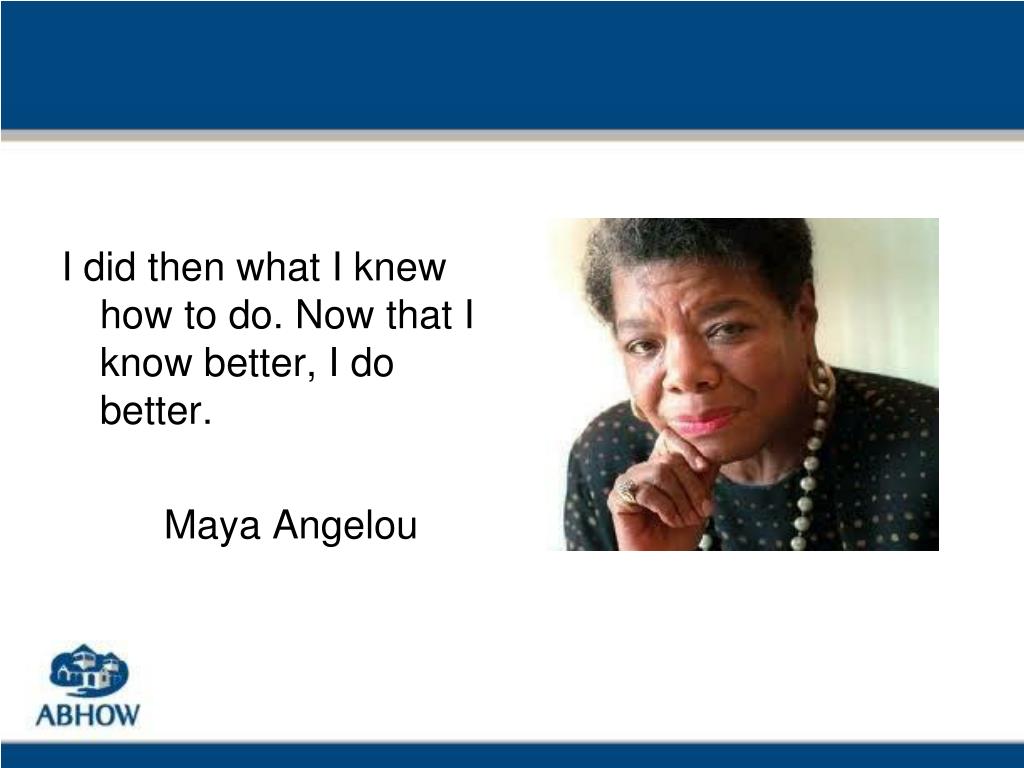 I did then what I knew how to do. Now that I know better, I do better.

Maya Angelou

ABHOW